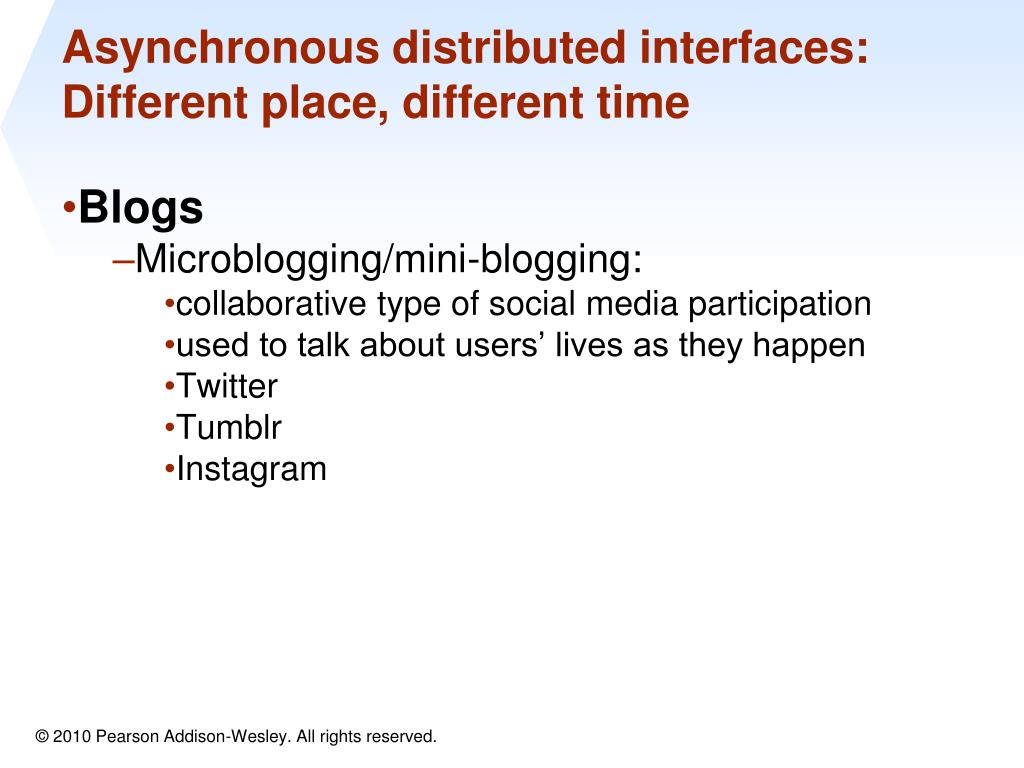 Asynchronous distributed interfaces: Different place, different time

•Blogs
–Microblogging/mini-blogging:
•collaborative type of social media participation
•used to talk about users’ lives as they happen
•Twitter
•Tumblr
•Instagram

© 2010 Pearson Addison-Wesley. All rights reserved.